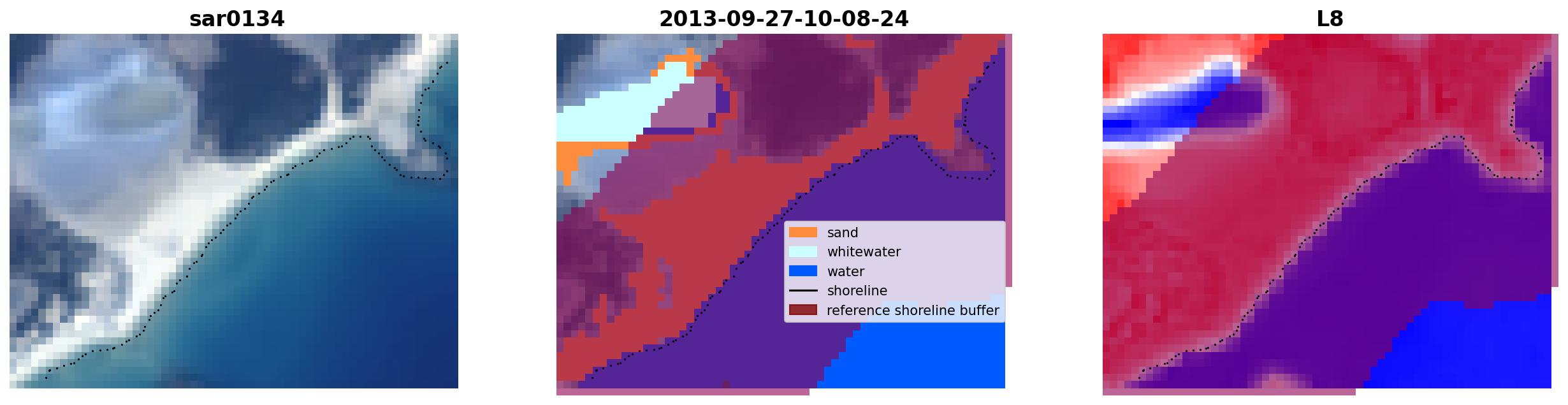 sar0134

2013-09-27-10-08-24

sand
whitewater
water
shoreline
reference shoreline buffer

L8